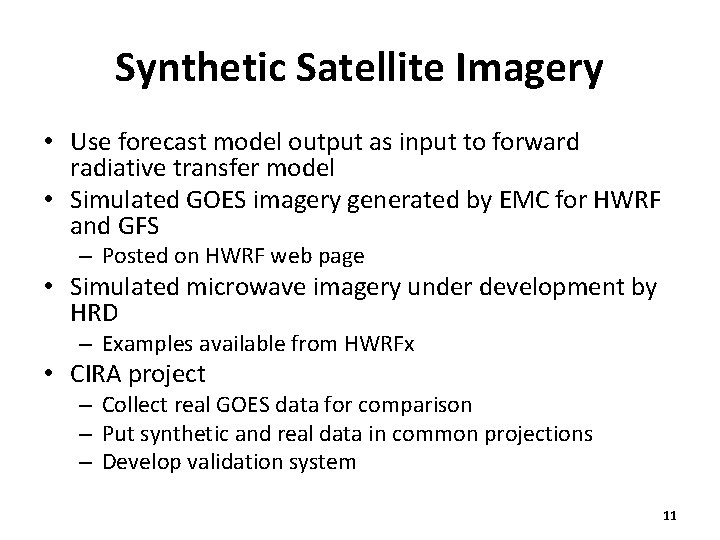 Synthetic Satellite Imagery

• Use forecast model output as input to forward radiative transfer model
• Simulated GOES imagery generated by EMC for HWRF and GFS
  – Posted on HWRF web page
• Simulated microwave imagery under development by HRD
  – Examples available from HWRFx
• CIRA project
  – Collect real GOES data for comparison
  – Put synthetic and real data in common projections
  – Develop validation system

11